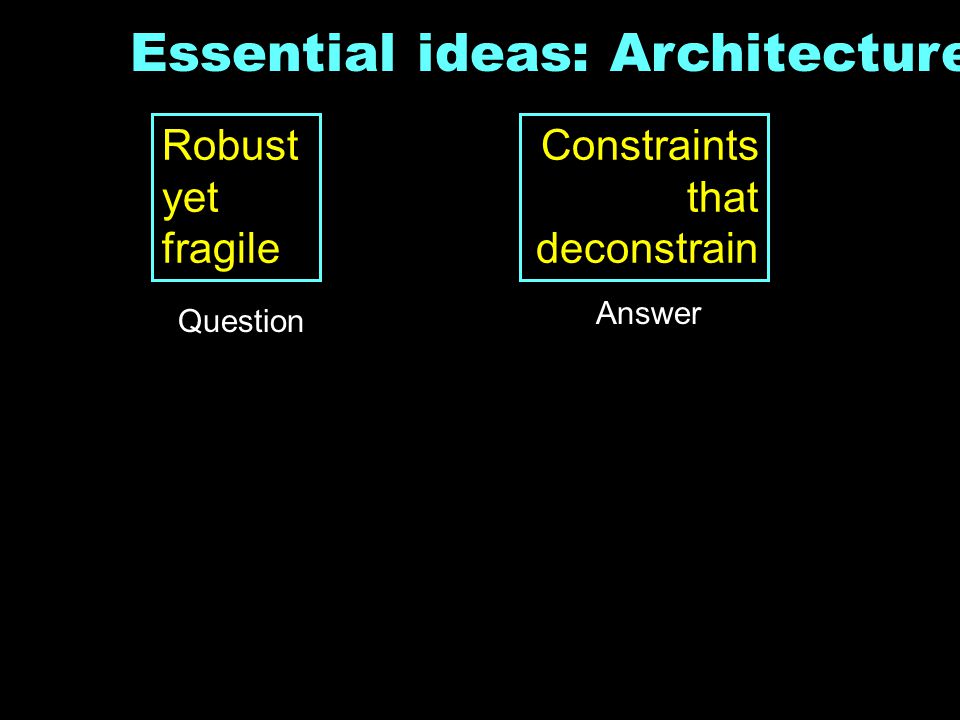 Essential ideas: Architecture

Robust yet fragile

Question

Constraints that deconstrain

Answer